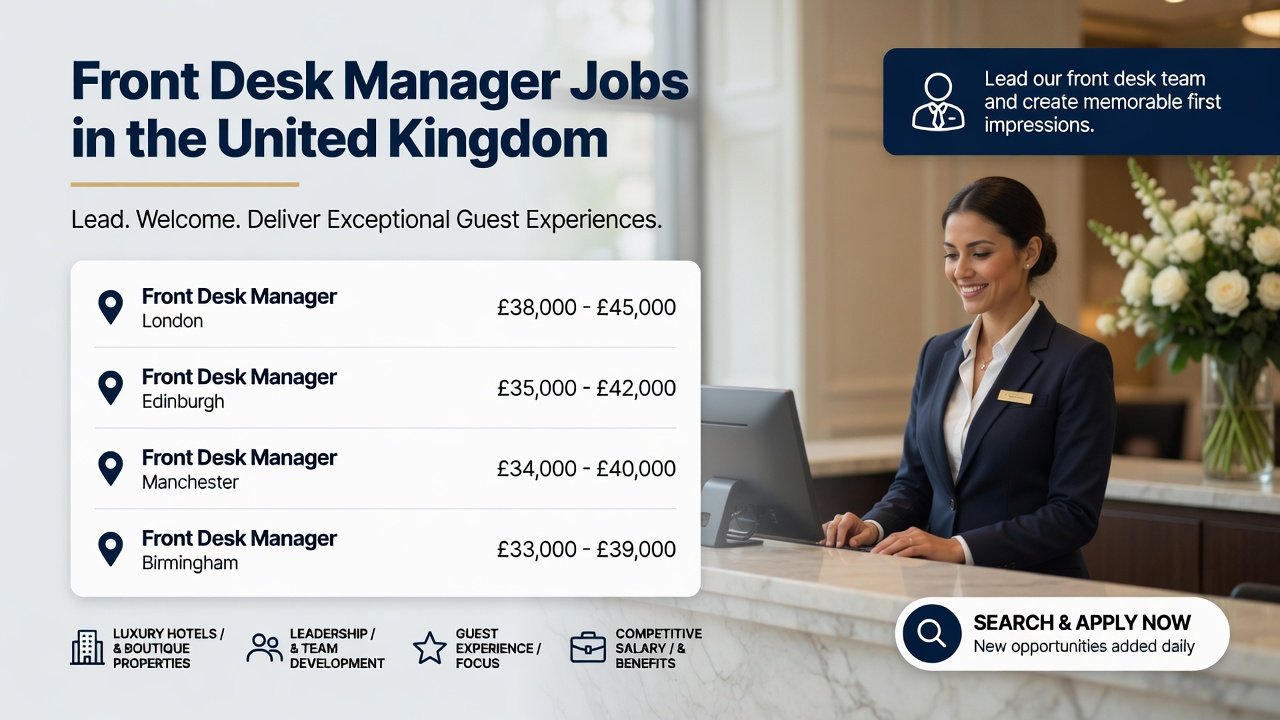 Front Desk Manager Jobs in the United Kingdom

Lead. Welcome. Deliver Exceptional Guest Experiences.

Lead our front desk team and create memorable first impressions.

| | |
|---|---|
| Front Desk Manager London | £38,000 - £45,000 |
| Front Desk Manager Edinburgh | £35,000 - £42,000 |
| Front Desk Manager Manchester | £34,000 - £40,000 |
| Front Desk Manager Birmingham | £33,000 - £39,000 |

LUXURY HOTELS / & BOUTIQUE PROPERTIES

LEADERSHIP / & TEAM DEVELOPMENT

GUEST EXPERIENCE / FOCUS

COMPETITIVE SALARY / & BENEFITS

SEARCH & APPLY NOW
New opportunities added daily